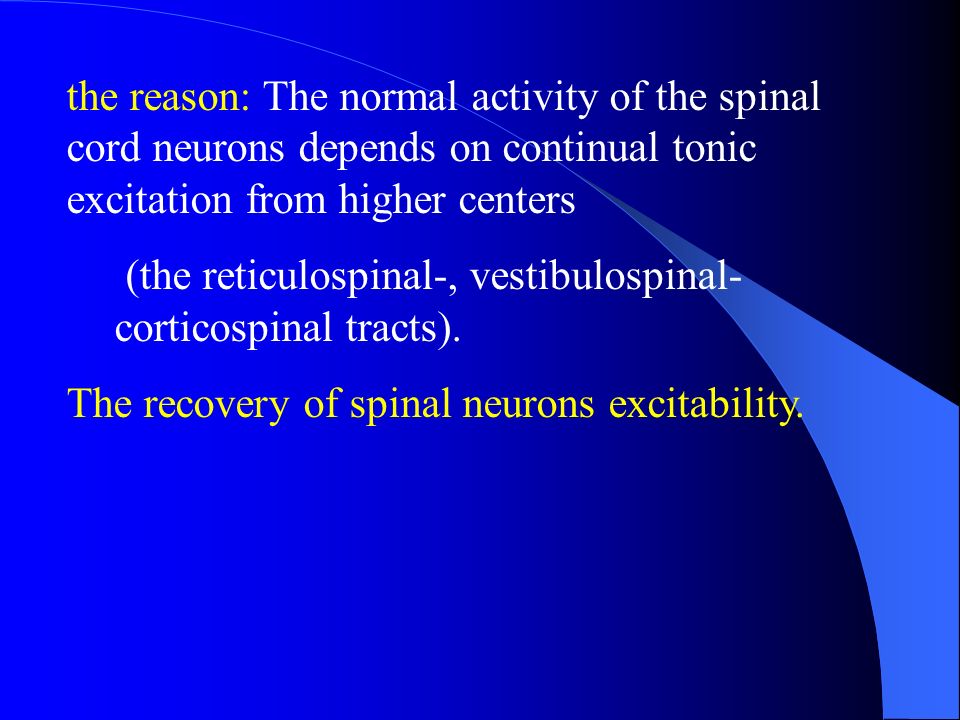 the reason: The normal activity of the spinal cord neurons depends on continual tonic excitation from higher centers

(the reticulospinal-, vestibulospinal-corticospinal tracts).

The recovery of spinal neurons excitability.